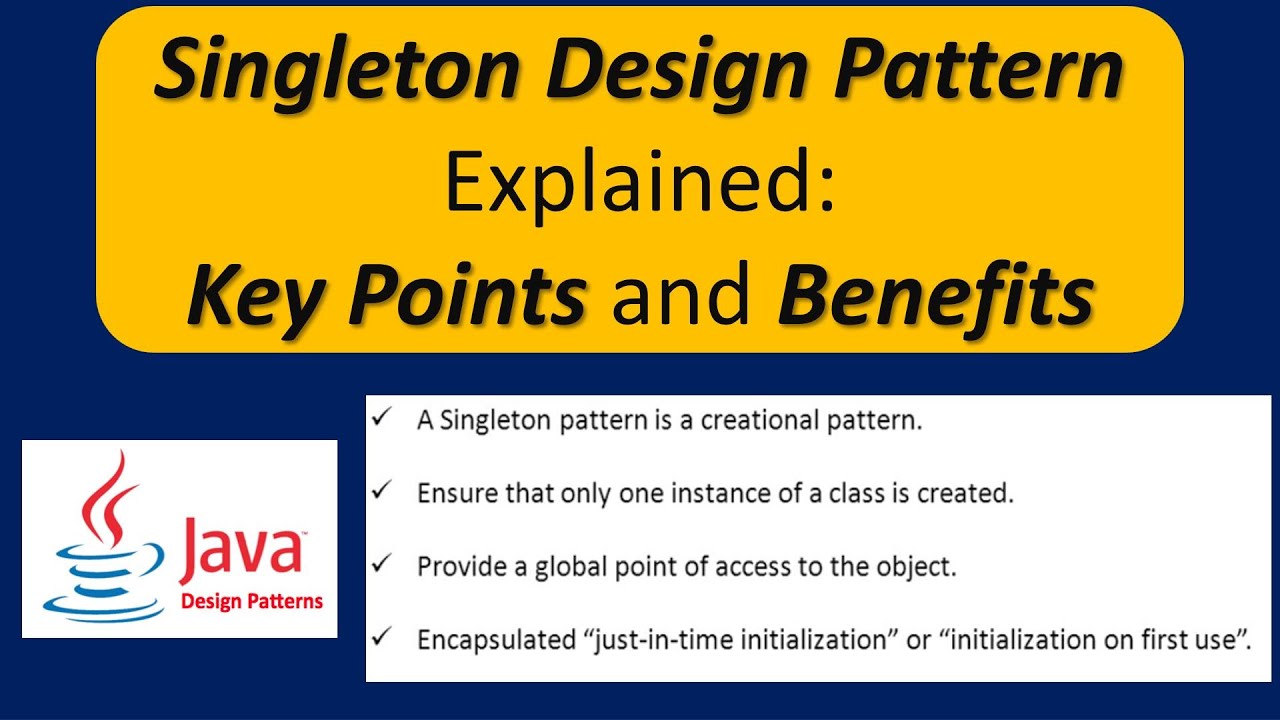 Singleton Design Pattern Explained: Key Points and Benefits

Java™
Design Patterns

✓ A Singleton pattern is a creational pattern.

✓ Ensure that only one instance of a class is created.

✓ Provide a global point of access to the object.

✓ Encapsulated “just-in-time initialization” or “initialization on first use”.